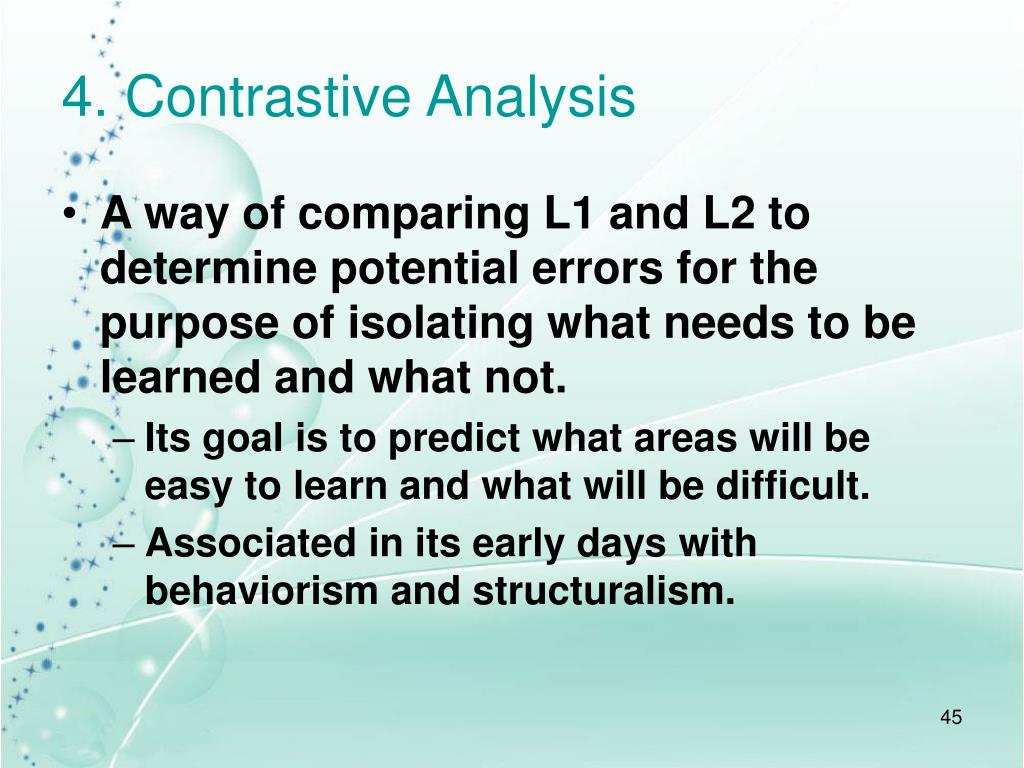 4. Contrastive Analysis

• A way of comparing L1 and L2 to determine potential errors for the purpose of isolating what needs to be learned and what not.
– Its goal is to predict what areas will be easy to learn and what will be difficult.
– Associated in its early days with behaviorism and structuralism.

45